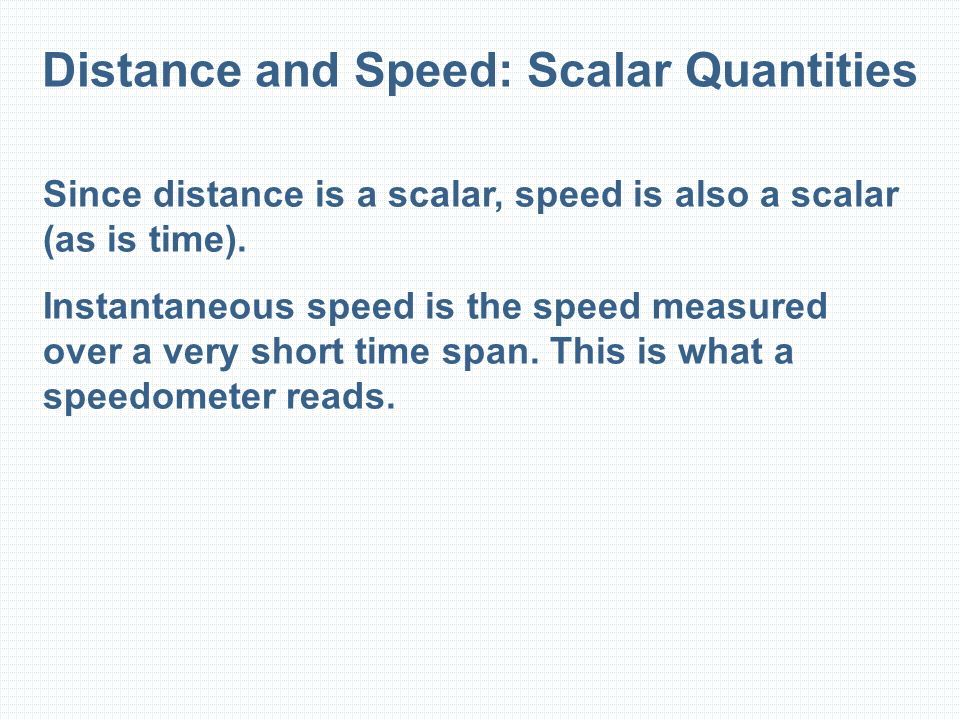 Distance and Speed: Scalar Quantities

Since distance is a scalar, speed is also a scalar (as is time).

Instantaneous speed is the speed measured over a very short time span. This is what a speedometer reads.